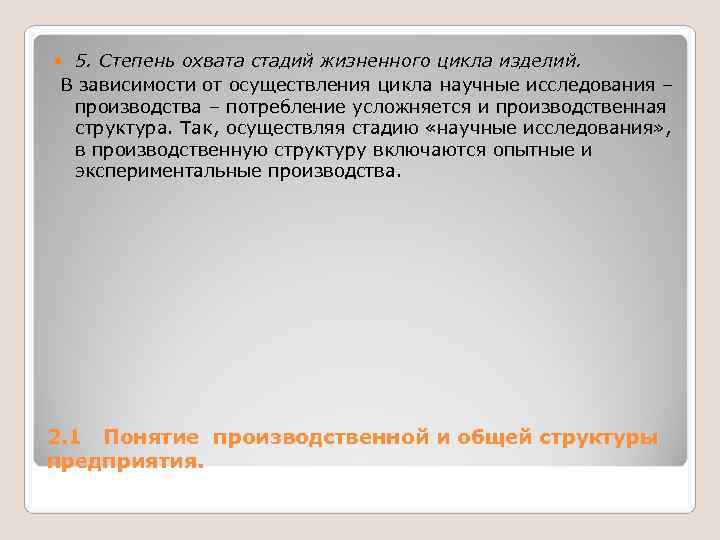 5. Степень охвата стадий жизненного цикла изделий.

В зависимости от осуществления цикла научные исследования – производства – потребление усложняется и производственная структура. Так, осуществляя стадию «научные исследования», в производственную структуру включаются опытные и экспериментальные производства.

2.1 Понятие производственной и общей структуры предприятия.